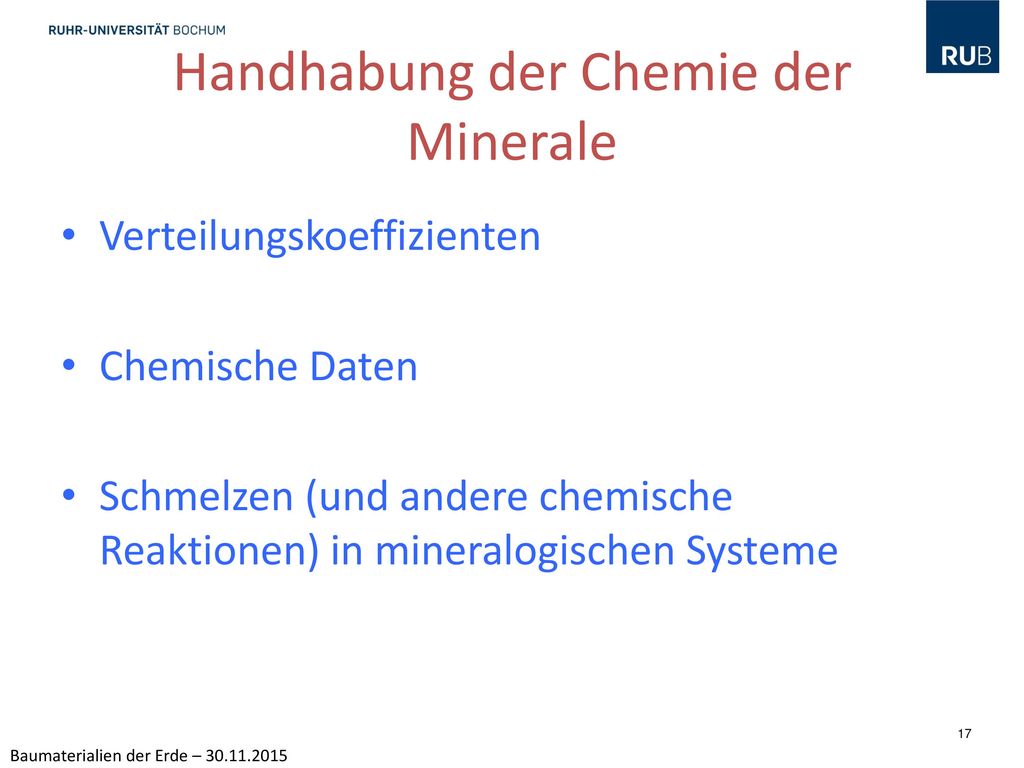 RUHR-UNIVERSITÄT BOCHUM

RUB

Handhabung der Chemie der Minerale

• Verteilungskoeffizienten

• Chemische Daten

• Schmelzen (und andere chemische Reaktionen) in mineralogischen Systeme

17

Baumaterialien der Erde – 30.11.2015